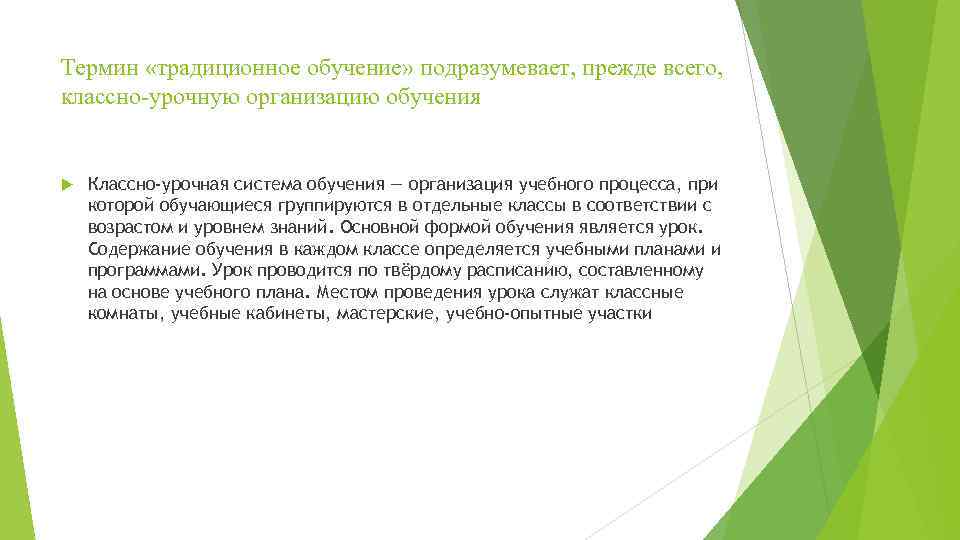 Термин «традиционное обучение» подразумевает, прежде всего, классно-урочную организацию обучения

Классно-урочная система обучения — организация учебного процесса, при которой обучающиеся группируются в отдельные классы в соответствии с возрастом и уровнем знаний. Основной формой обучения является урок. Содержание обучения в каждом классе определяется учебными планами и программами. Урок проводится по твёрдому расписанию, составленному на основе учебного плана. Местом проведения урока служат классные комнаты, учебные кабинеты, мастерские, учебно-опытные участки